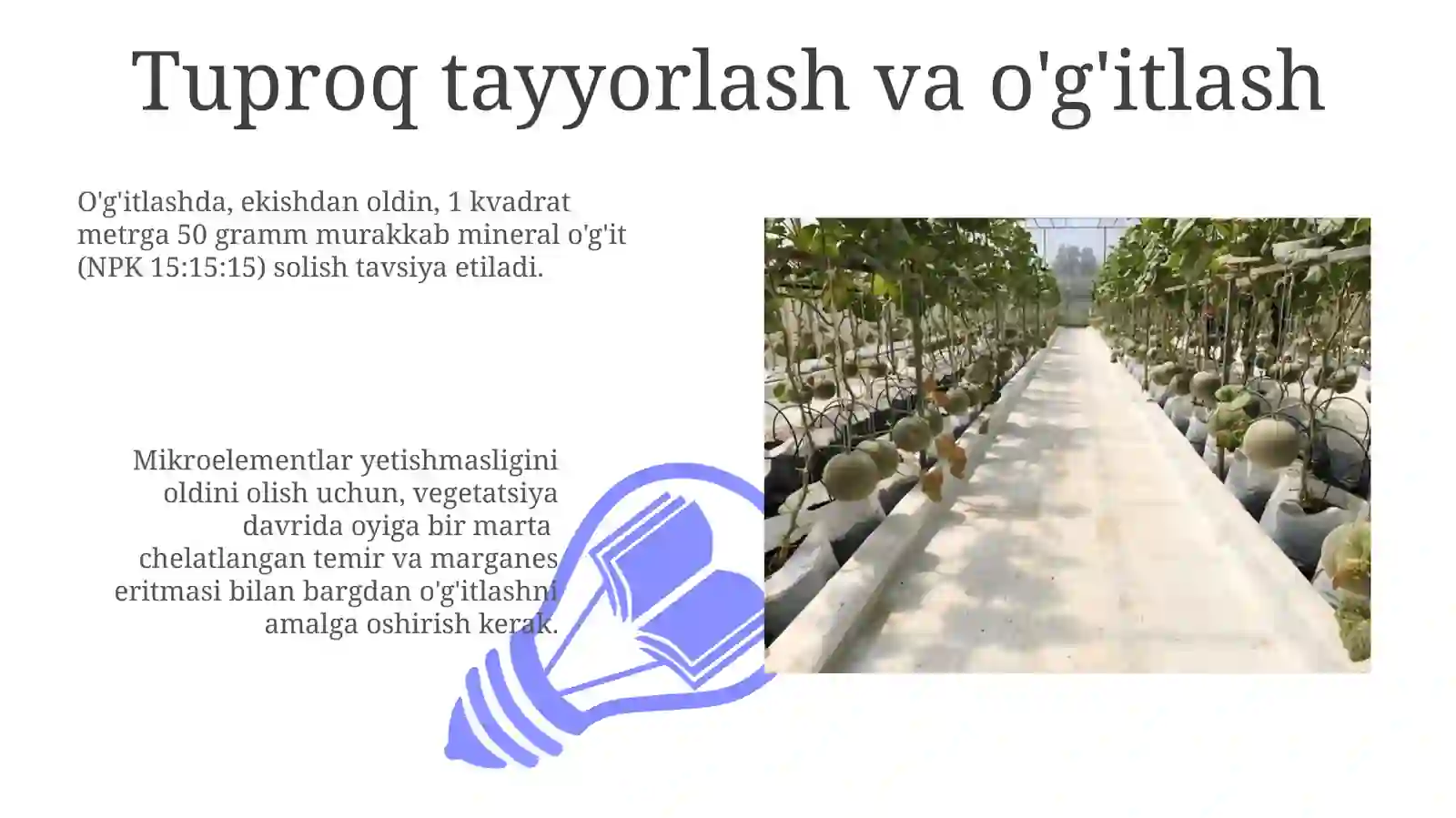 Tuproq tayyorlash va o'g'itlash

O'g'itlashda, ekishdan oldin, 1 kvadrat metrga 50 gramm murakkab mineral o'g'it (NPK 15:15:15) solish tavsiya etiladi.

Mikroelementlar yetishmasligini oldini olish uchun, vegetatsiya davrida oyiga bir marta chelatlangan temir va marganes eritmasi bilan bargdan o'g'itlashni amalga oshirish kerak.